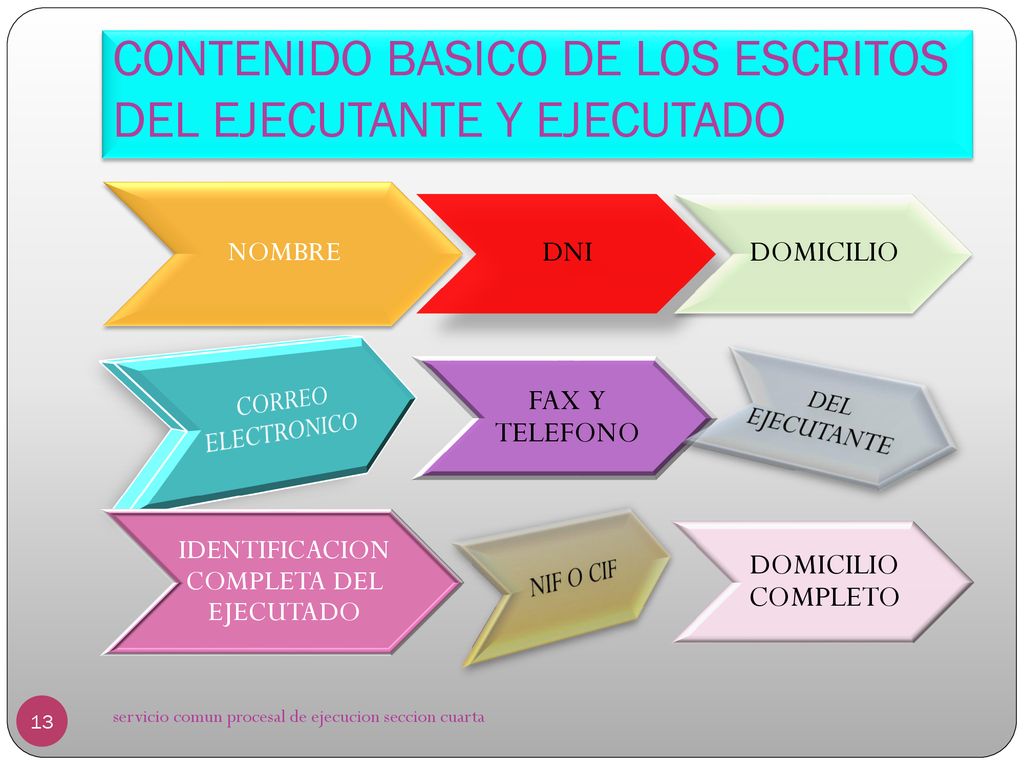 CONTENIDO BASICO DE LOS ESCRITOS DEL EJECUTANTE Y EJECUTADO

NOMBRE

DNI

DOMICILIO

CORREO ELECTRONICO

FAX Y TELEFONO

DEL EJECUTANTE

IDENTIFICACION COMPLETA DEL EJECUTADO

NIF O CIF

DOMICILIO COMPLETO

13

servicio comun procesal de ejecucion seccion cuarta